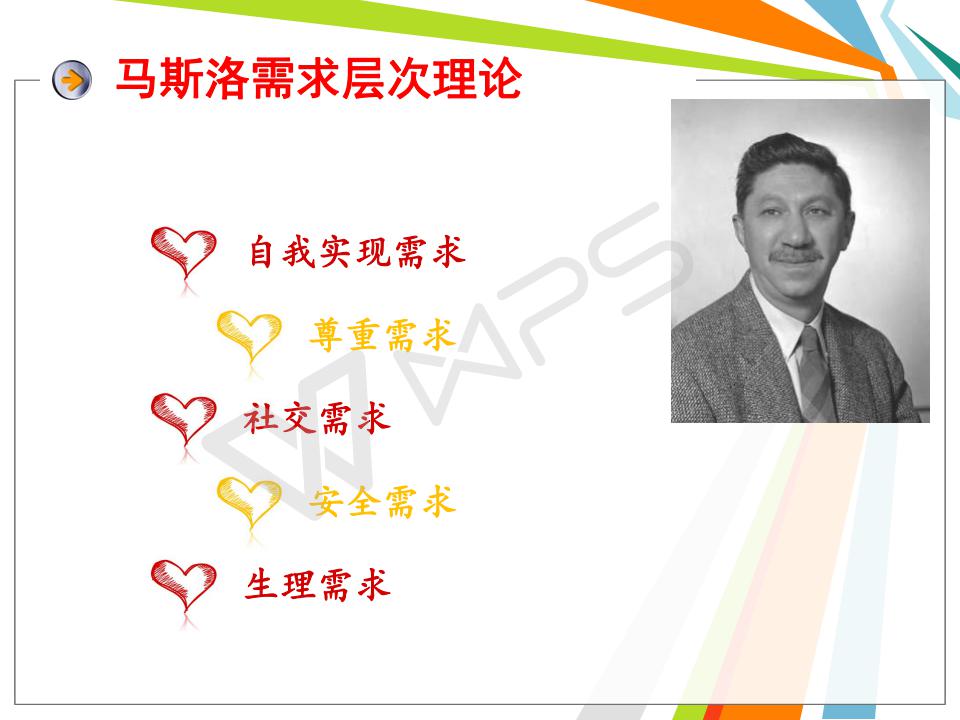 马斯洛需求层次理论

自我实现需求

尊重需求

社交需求

安全需求

生理需求

WPS